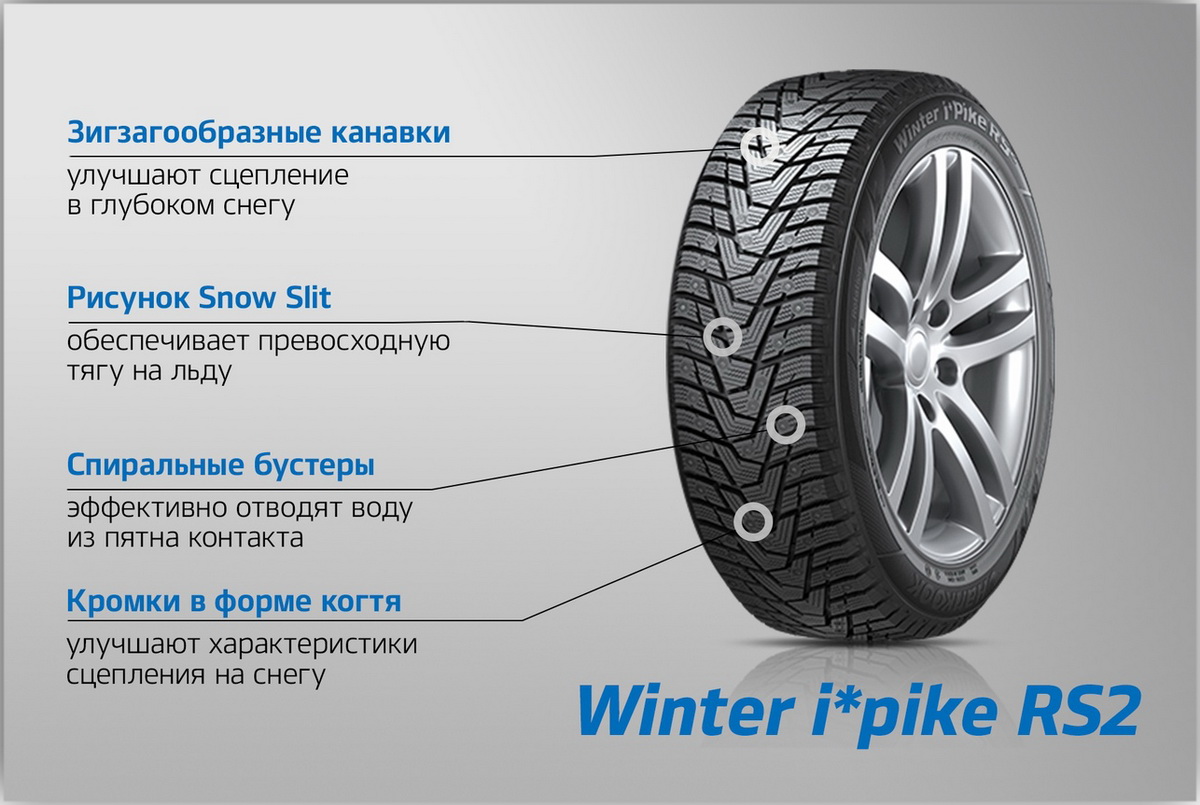 Зигзагообразные канавки
улучшают сцепление в глубоком снегу

Рисунок Snow Slit
обеспечивает превосходную тягу на льду

Спиральные бустеры
эффективно отводят воду из пятна контакта

Кромки в форме когтя
улучшают характеристики сцепления на снегу

Winter i*Pike RS2

HANKOOK

Winter i*pike RS2